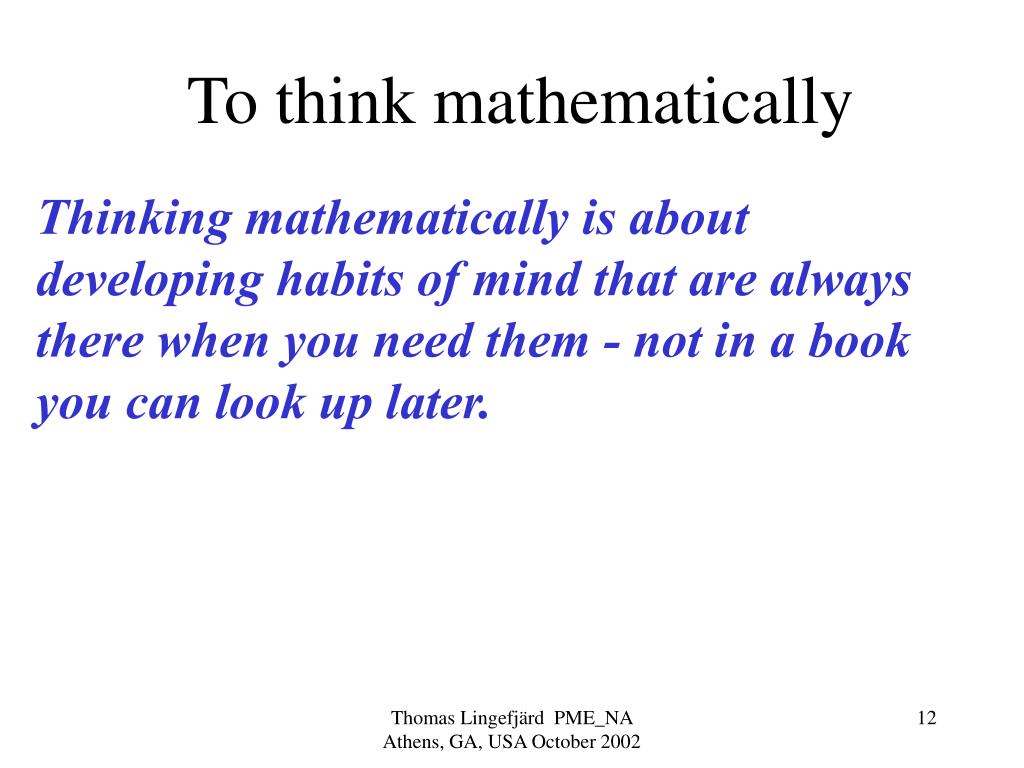 To think mathematically

Thinking mathematically is about developing habits of mind that are always there when you need them - not in a book you can look up later.

Thomas Lingefjärd PME_NA
Athens, GA, USA October 2002

12